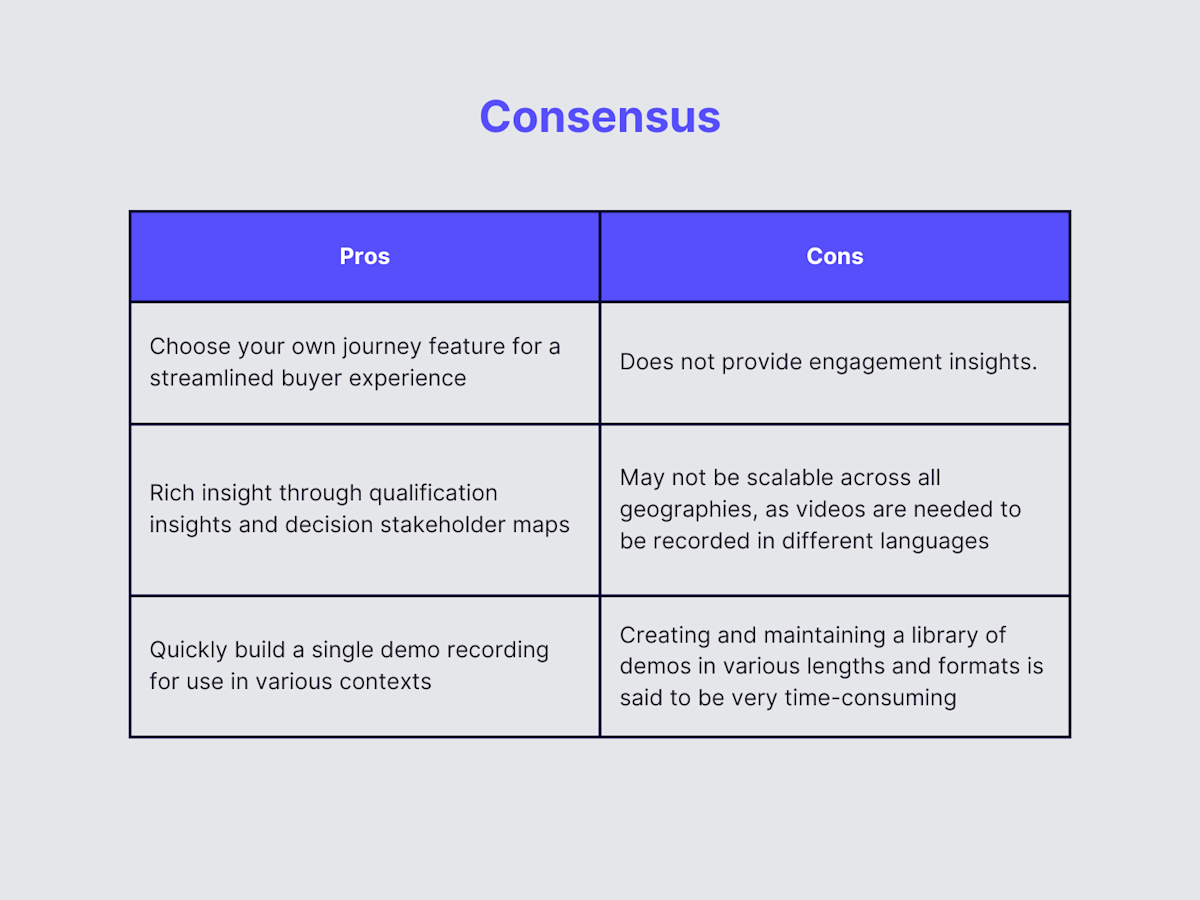 Consensus

| Pros | Cons |
|---|---|
| Choose your own journey feature for a streamlined buyer experience | Does not provide engagement insights. |
| Rich insight through qualification insights and decision stakeholder maps | May not be scalable across all geographies, as videos are needed to be recorded in different languages |
| Quickly build a single demo recording for use in various contexts | Creating and maintaining a library of demos in various lengths and formats is said to be very time-consuming |